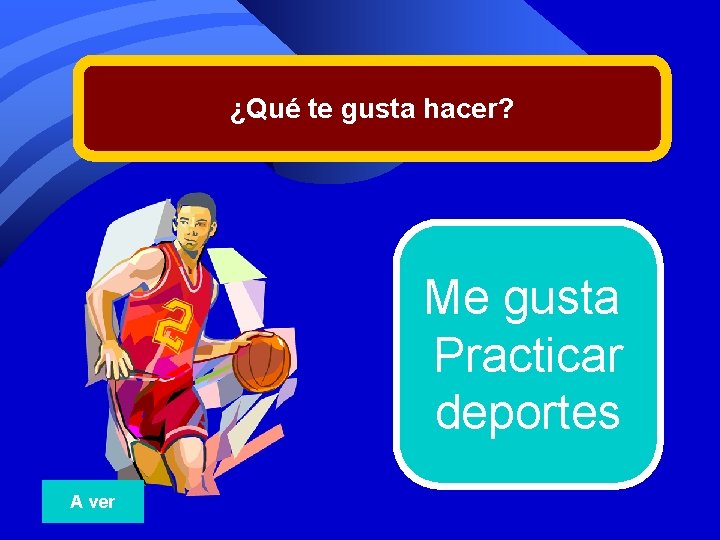 ¿Qué te gusta hacer?

2

Me gusta Practicar deportes

A ver